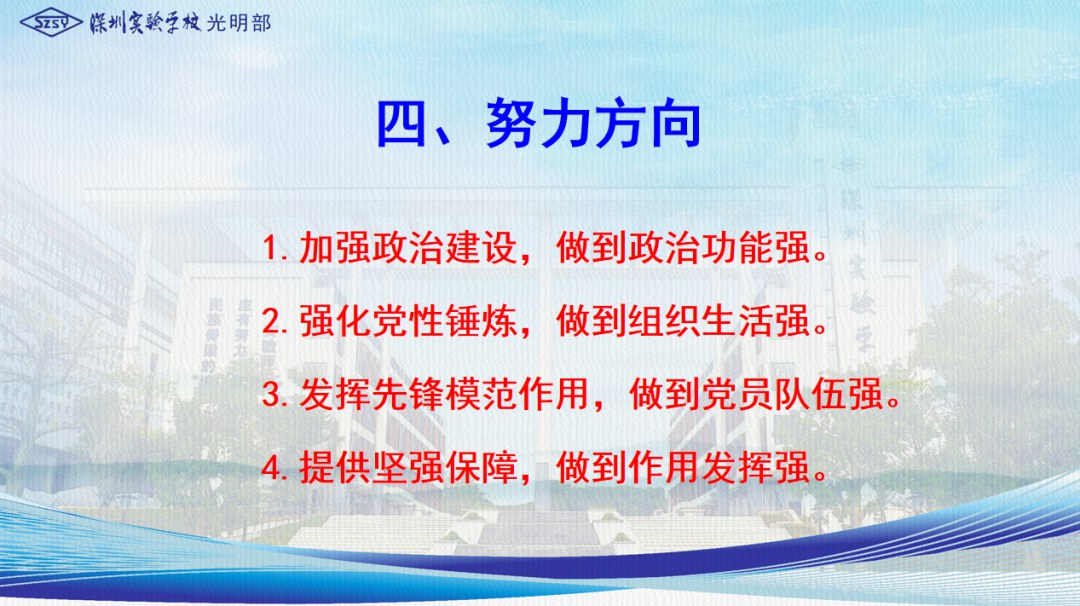 SZSY 深圳实验学校 光明部

四、努力方向

1. 加强政治建设，做到政治功能强。

2. 强化党性锤炼，做到组织生活强。

3. 发挥先锋模范作用，做到党员队伍强。

4. 提供坚强保障，做到作用发挥强。